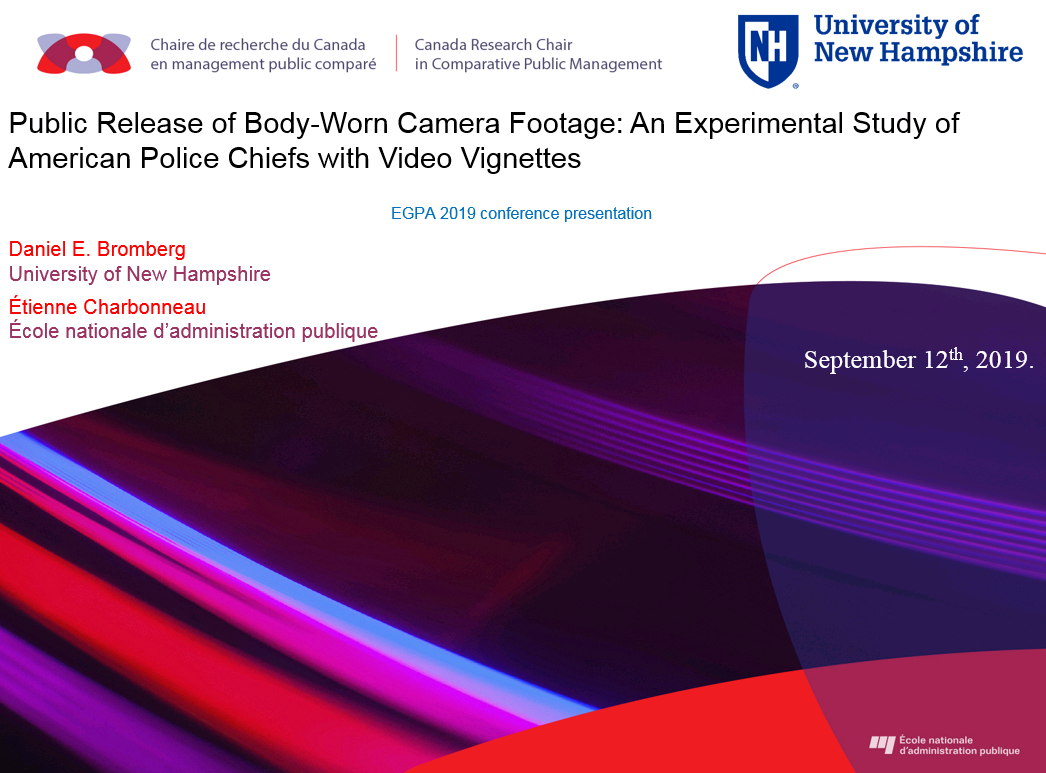 Chaire de recherche du Canada
en management public comparé

Canada Research Chair
in Comparative Public Management

NH University of New Hampshire

Public Release of Body-Worn Camera Footage: An Experimental Study of American Police Chiefs with Video Vignettes

EGPA 2019 conference presentation

Daniel E. Bromberg
University of New Hampshire

Étienne Charbonneau
École nationale d'administration publique

September 12$^{th}$, 2019.

École nationale d'administration publique